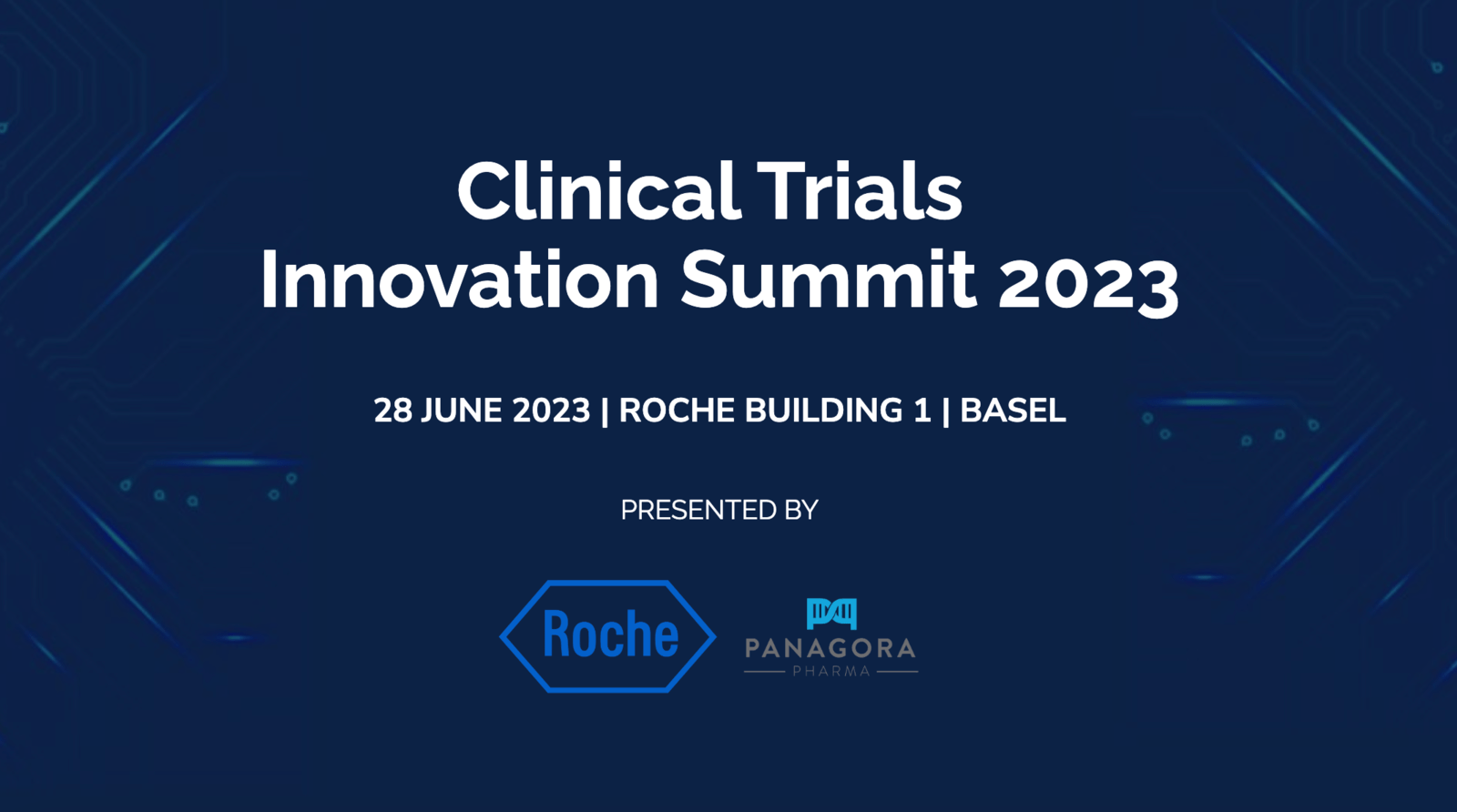 Clinical Trials
Innovation Summit 2023

28 JUNE 2023 | ROCHE BUILDING 1 | BASEL

PRESENTED BY

Roche

PANAGORA
PHARMA